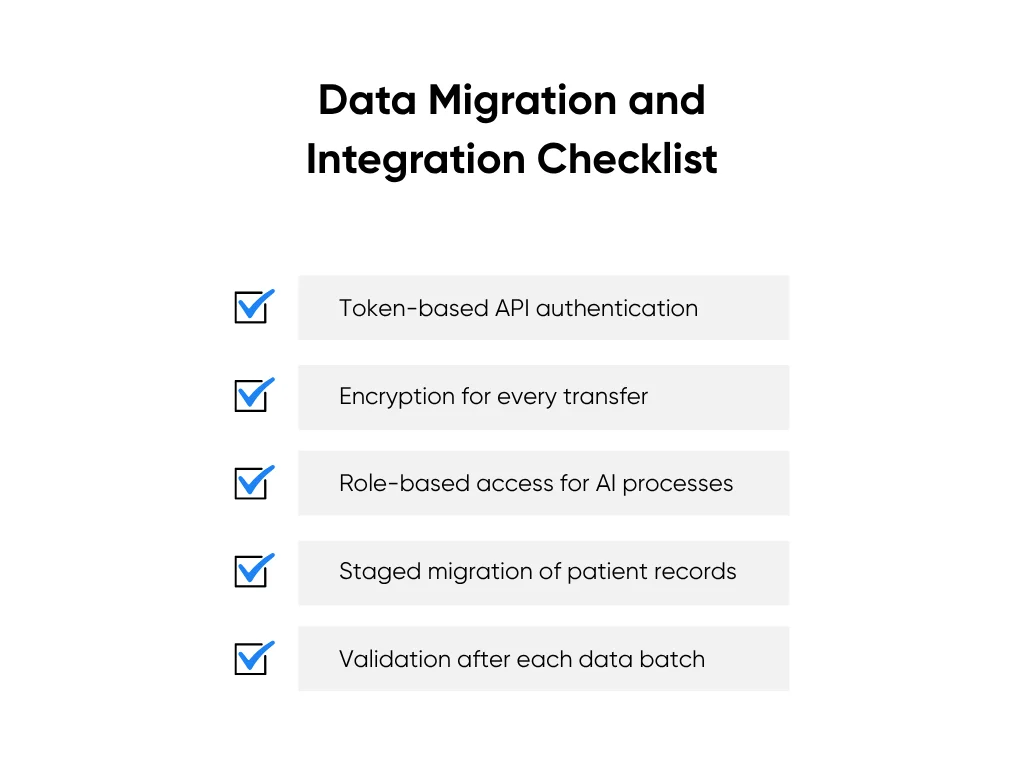 Data Migration and Integration Checklist

Token-based API authentication

Encryption for every transfer

Role-based access for AI processes

Staged migration of patient records

Validation after each data batch